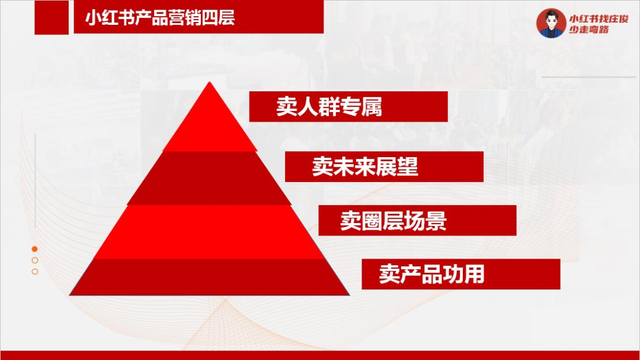 小红书产品营销四层

小红书找庄俊
少走弯路

卖人群专属

卖未来展望

卖圈层场景

卖产品功用